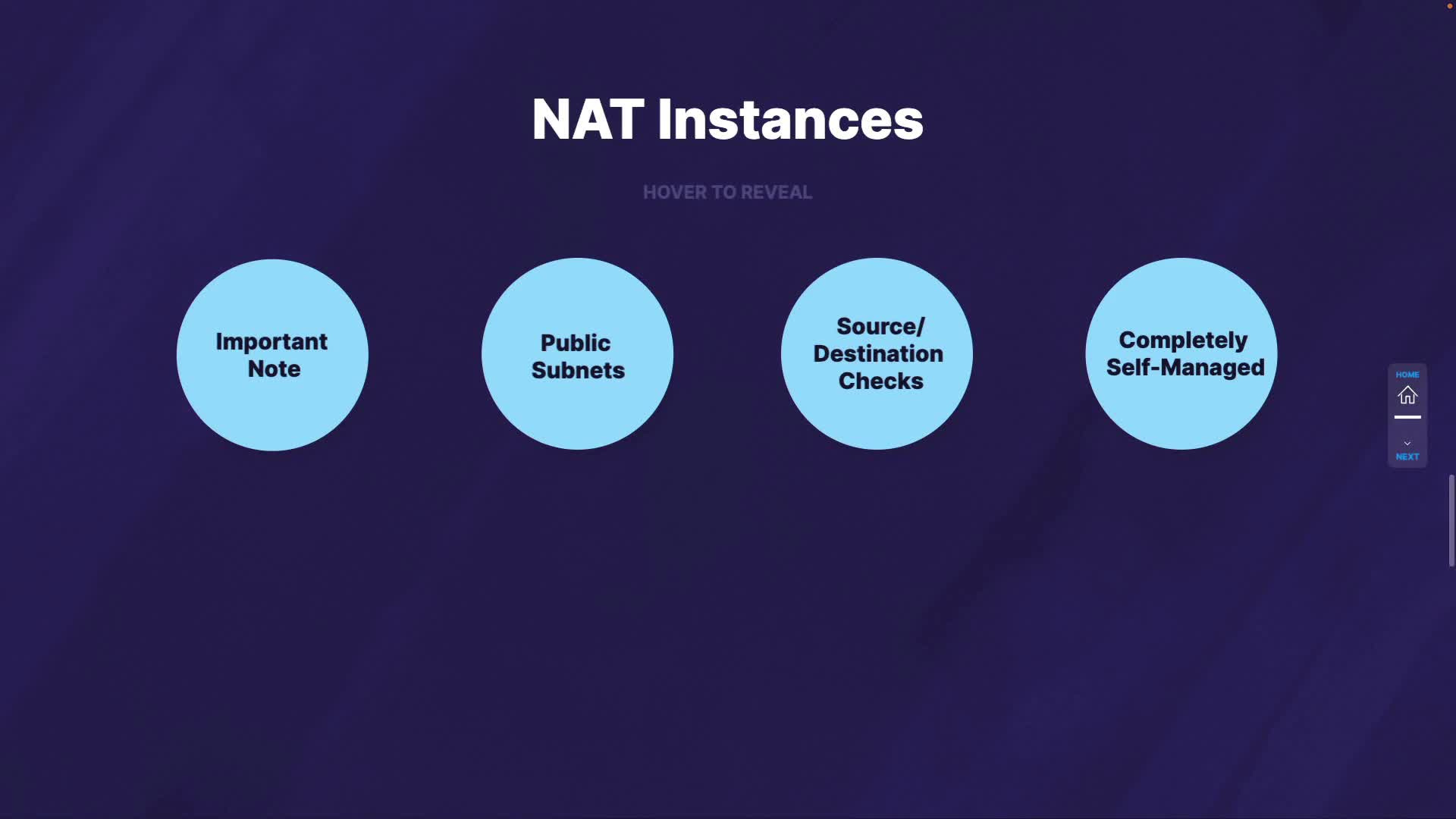 NAT Instances

HOVER TO REVEAL

Important Note

Public Subnets

Source/ Destination Checks

Completely Self-Managed

HOME

NEXT